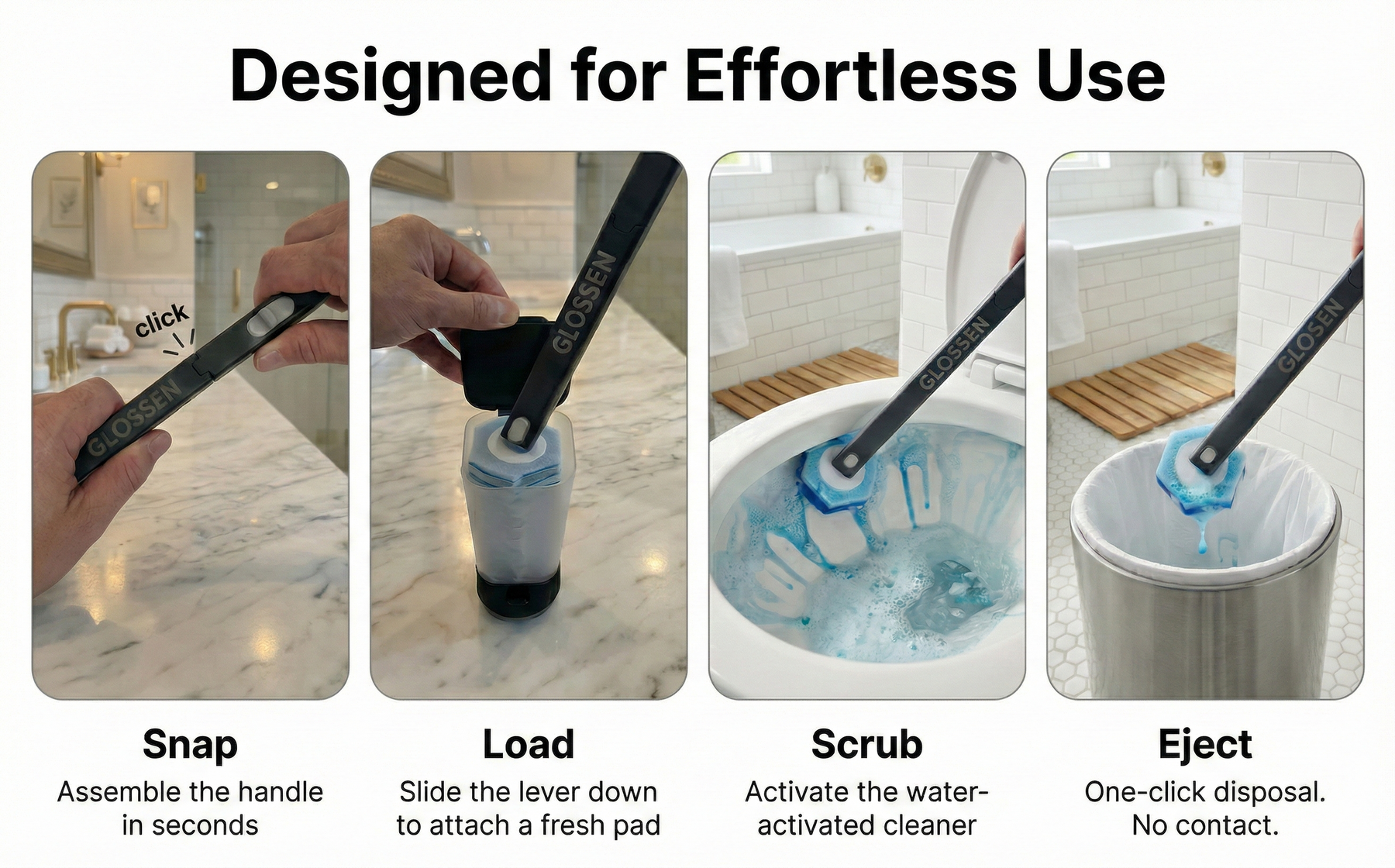 Designed for Effortless Use

click

GLOSSEN

GLOSSEN

GLOSSEN

GLOSSEN

Snap
Assemble the handle in seconds

Load
Slide the lever down to attach a fresh pad

Scrub
Activate the water-activated cleaner

Eject
One-click disposal. No contact.